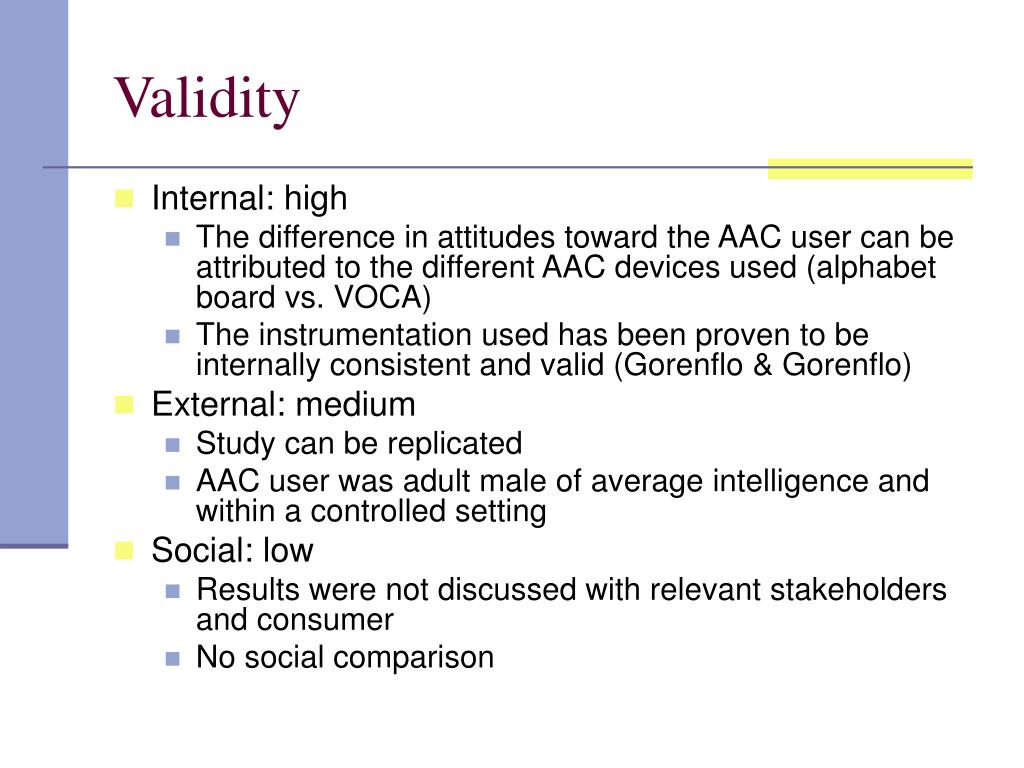 Validity

Internal: high
The difference in attitudes toward the AAC user can be attributed to the different AAC devices used (alphabet board vs. VOCA)
The instrumentation used has been proven to be internally consistent and valid (Gorenflo & Gorenflo)

External: medium
Study can be replicated
AAC user was adult male of average intelligence and within a controlled setting

Social: low
Results were not discussed with relevant stakeholders and consumer
No social comparison